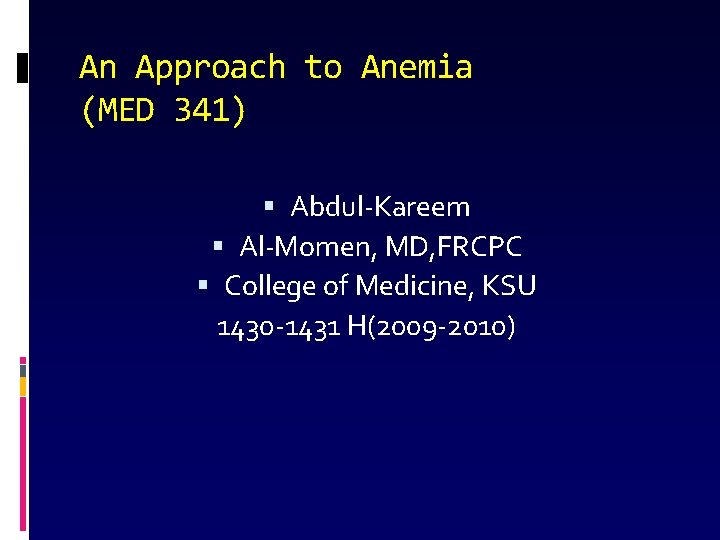 An Approach to Anemia (MED 341)

▪ Abdul-Kareem
▪ Al-Momen, MD,FRCPC
▪ College of Medicine, KSU
1430-1431 H(2009-2010)